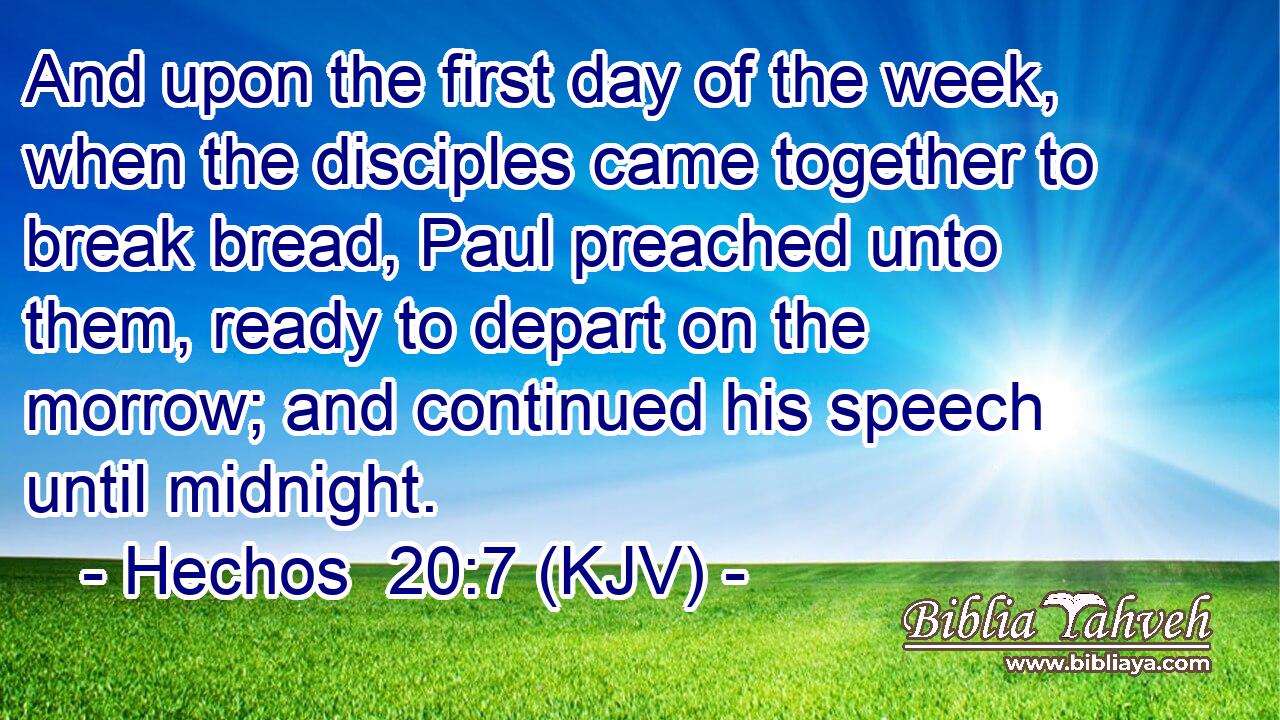 And upon the first day of the week, when the disciples came together to break bread, Paul preached unto them, ready to depart on the morrow; and continued his speech until midnight.

- Hechos 20:7 (KJV) -

Biblia Yahveh
www.bibliaya.com